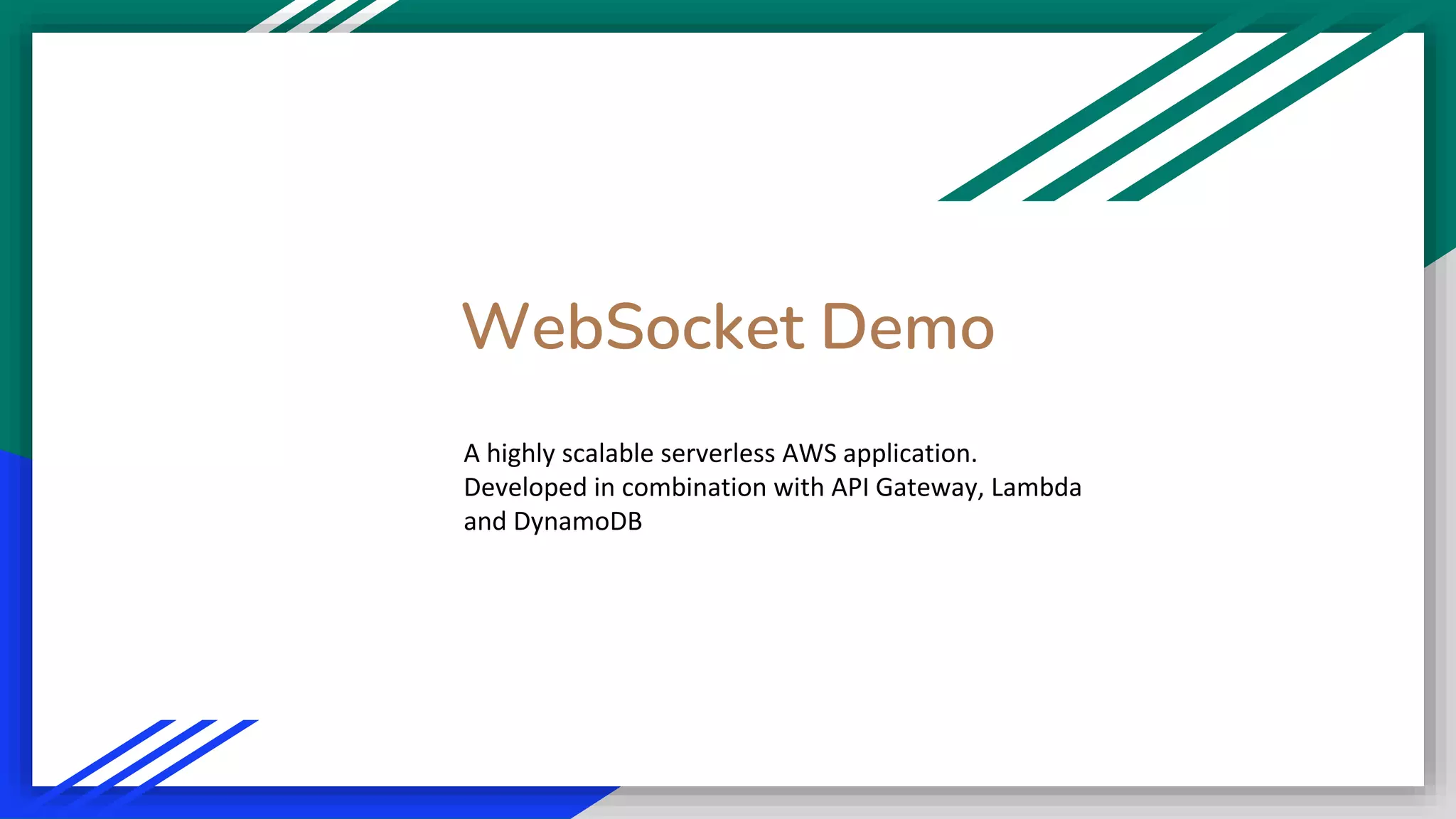 WebSocket Demo

A highly scalable serverless AWS application. Developed in combination with API Gateway, Lambda and DynamoDB